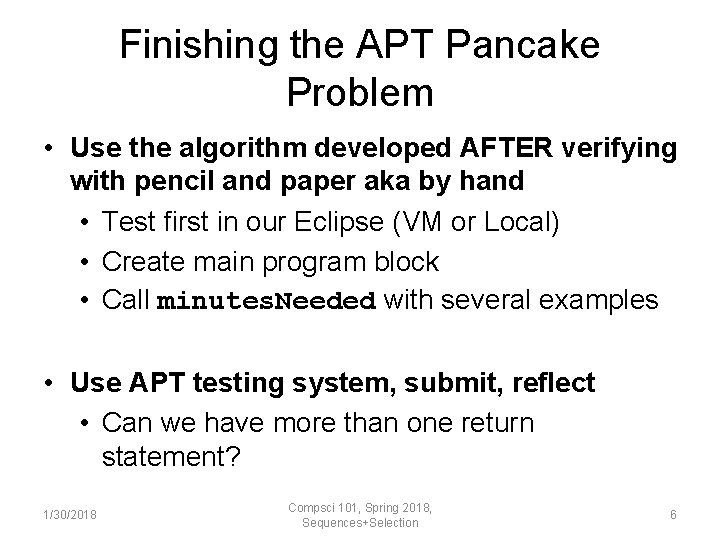 Finishing the APT Pancake Problem

• Use the algorithm developed AFTER verifying with pencil and paper aka by hand
  • Test first in our Eclipse (VM or Local)
  • Create main program block
  • Call minutesNeeded with several examples

• Use APT testing system, submit, reflect
  • Can we have more than one return statement?

1/30/2018

Compsci 101, Spring 2018, Sequences+Selection

6